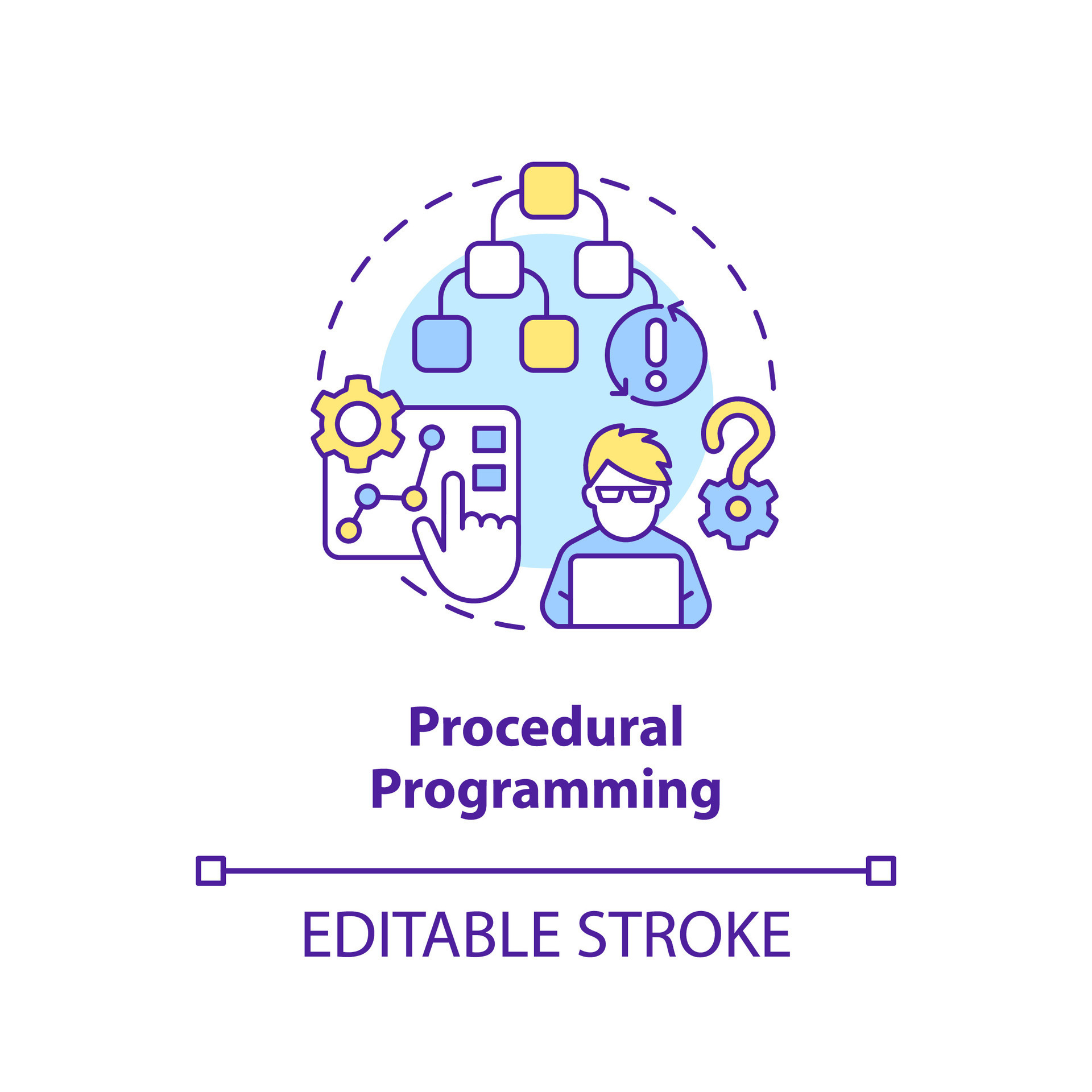 Procedural Programming

EDITABLE STROKE